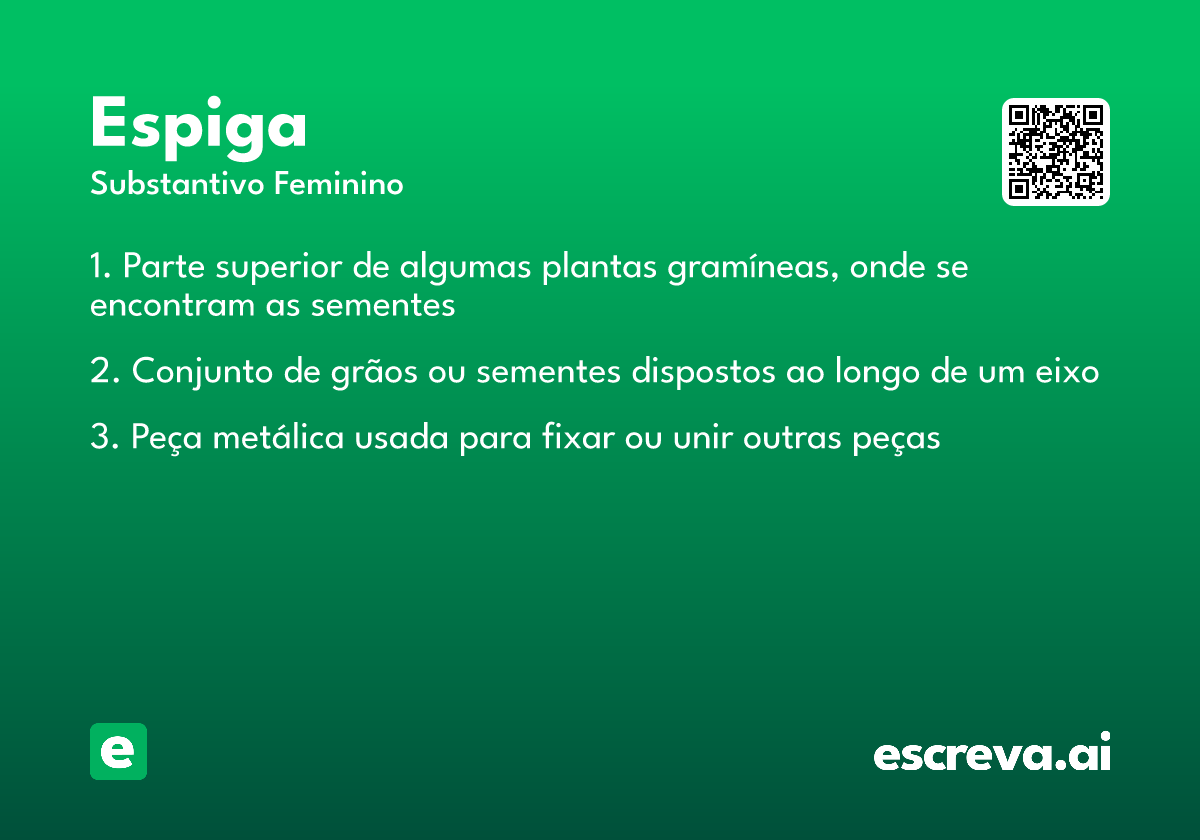 Espiga
Substantivo Feminino

1. Parte superior de algumas plantas gramíneas, onde se encontram as sementes

2. Conjunto de grãos ou sementes dispostos ao longo de um eixo

3. Peça metálica usada para fixar ou unir outras peças

e

escreva.ai